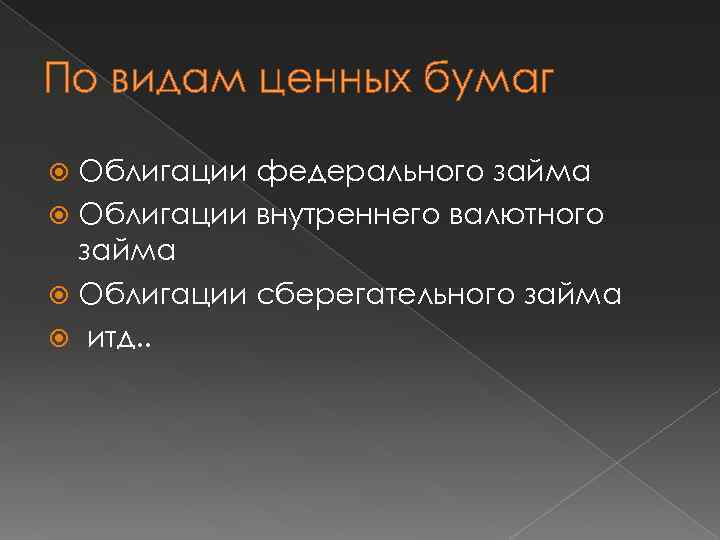 По видам ценных бумаг

Облигации федерального займа

Облигации внутреннего валютного займа

Облигации сберегательного займа

итд..